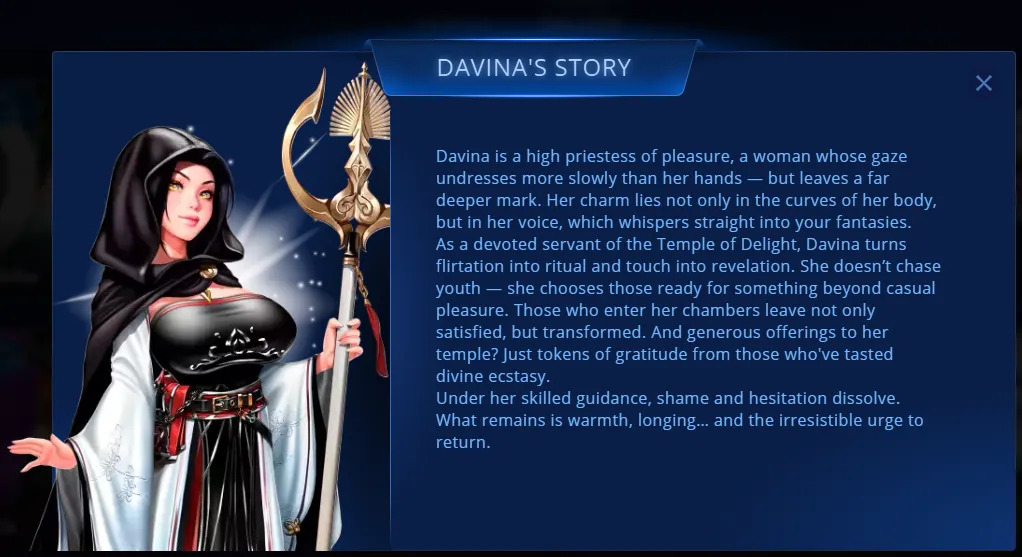 DAVINA'S STORY

×

Davina is a high priestess of pleasure, a woman whose gaze undresses more slowly than her hands — but leaves a far deeper mark. Her charm lies not only in the curves of her body, but in her voice, which whispers straight into your fantasies.
As a devoted servant of the Temple of Delight, Davina turns flirtation into ritual and touch into revelation. She doesn't chase youth — she chooses those ready for something beyond casual pleasure. Those who enter her chambers leave not only satisfied, but transformed. And generous offerings to her temple? Just tokens of gratitude from those who've tasted divine ecstasy.
Under her skilled guidance, shame and hesitation dissolve. What remains is warmth, longing... and the irresistible urge to return.